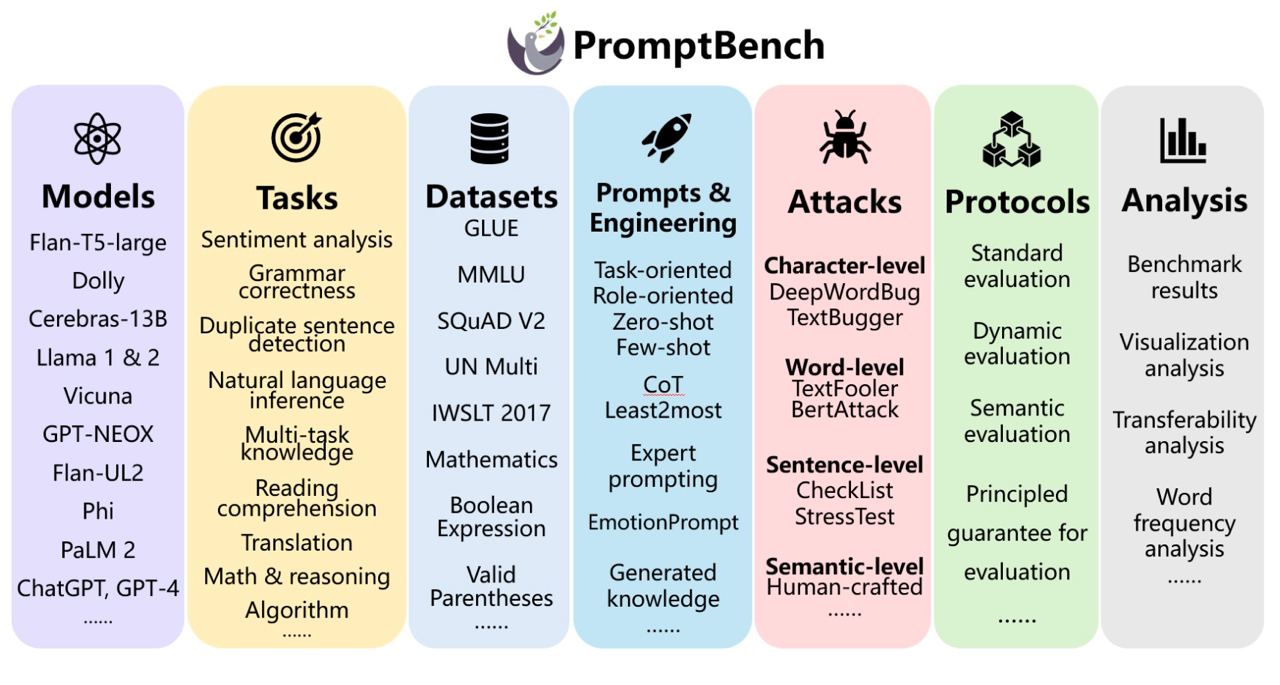 PromptBench

Models
Flan-T5-large
Dolly
Cerebras-13B
Llama 1 & 2
Vicuna
GPT-NEOX
Flan-UL2
Phi
PaLM 2
ChatGPT, GPT-4
......

Tasks
Sentiment analysis
Grammar correctness
Duplicate sentence detection
Natural language inference
Multi-task knowledge
Reading comprehension
Translation
Math & reasoning
Algorithm
......

Datasets
GLUE
MMLU
SQuAD V2
UN Multi
IWSLT 2017
Mathematics
Boolean Expression
Valid Parentheses
......

Prompts & Engineering
Task-oriented
Role-oriented
Zero-shot
Few-shot
CoT
Least2most
Expert prompting
EmotionPrompt
Generated knowledge
......

Attacks
Character-level
DeepWordBug
TextBugger
Word-level
TextFooler
BertAttack
Sentence-level
CheckList
StressTest
Semantic-level
Human-crafted
......

Protocols
Standard evaluation
Dynamic evaluation
Semantic evaluation
Principled guarantee for evaluation
......

Analysis
Benchmark results
Visualization analysis
Transferability analysis
Word frequency analysis
......